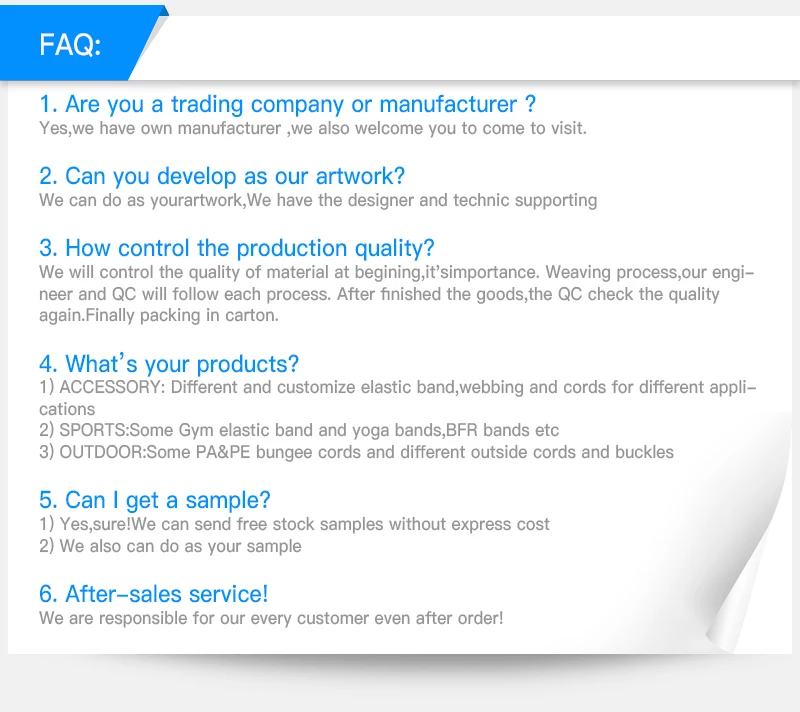 FAQ:

1. Are you a trading company or manufacturer ?
Yes,we have own manufacturer ,we also welcome you to come to visit.

2. Can you develop as our artwork?
We can do as yourartwork,We have the designer and technic supporting

3. How control the production quality?
We will control the quality of material at begining,it'simportance. Weaving process,our engineer and QC will follow each process. After finished the goods,the QC check the quality again.Finally packing in carton.

4. What's your products?
1) ACCESSORY: Different and customize elastic band,webbing and cords for different applications
2) SPORTS:Some Gym elastic band and yoga bands,BFR bands etc
3) OUTDOOR:Some PA&PE bungee cords and different outside cords and buckles

5. Can I get a sample?
1) Yes,sure!We can send free stock samples without express cost
2) We also can do as your sample

6. After-sales service!
We are responsible for our every customer even after order!